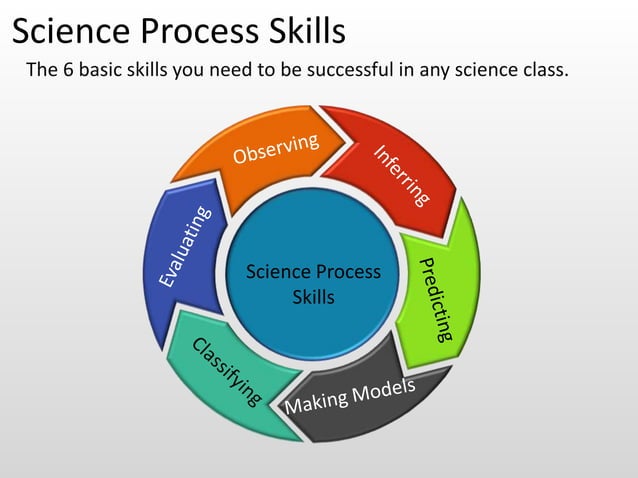 Science Process Skills

The 6 basic skills you need to be successful in any science class.

Observing

Inferring

Predicting

Making Models

Classifying

Evaluating

Science Process Skills